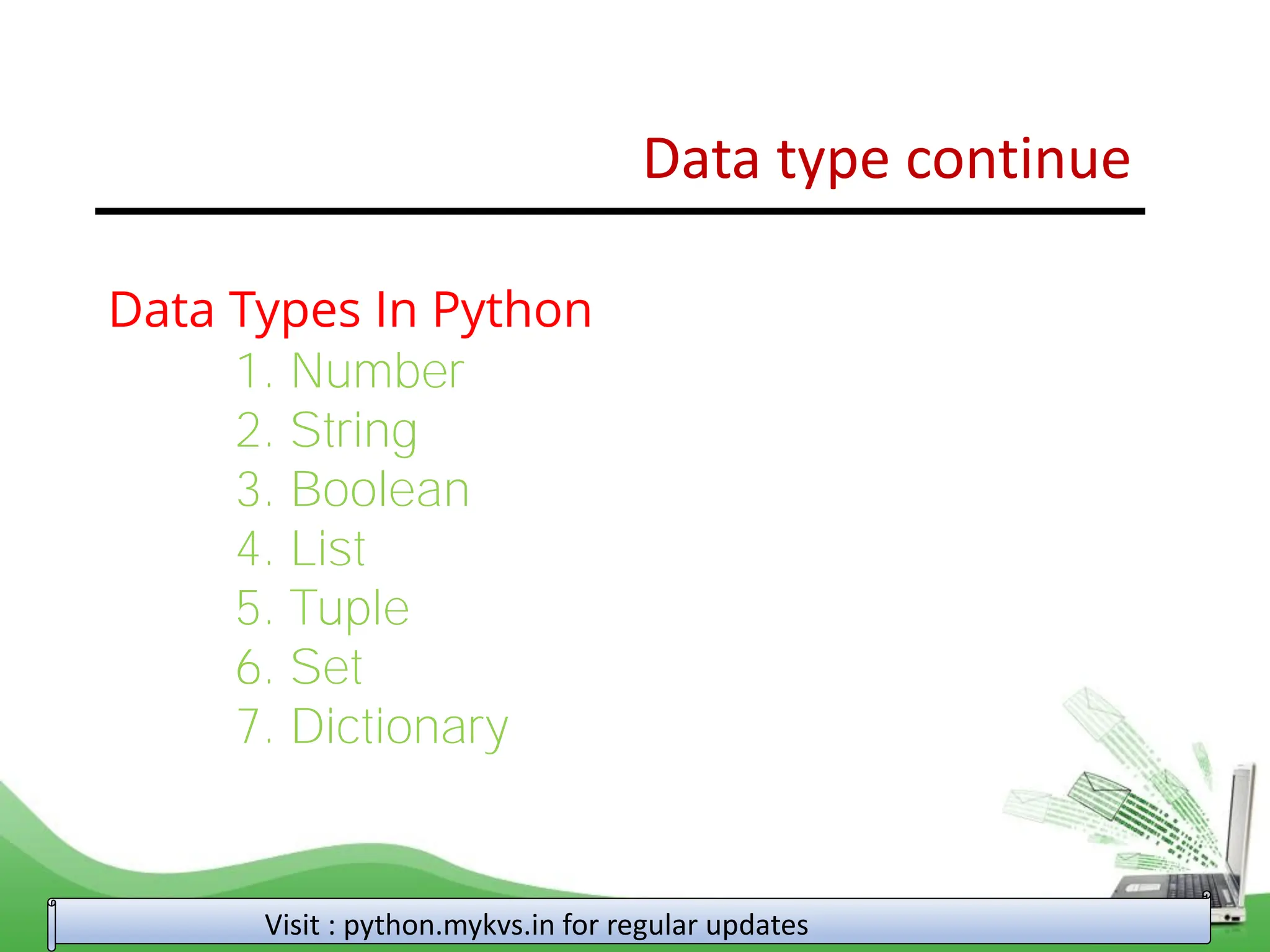 Data type continue

Data Types In Python

1. Number
2. String
3. Boolean
4. List
5. Tuple
6. Set
7. Dictionary

Visit : python.mykvs.in for regular updates